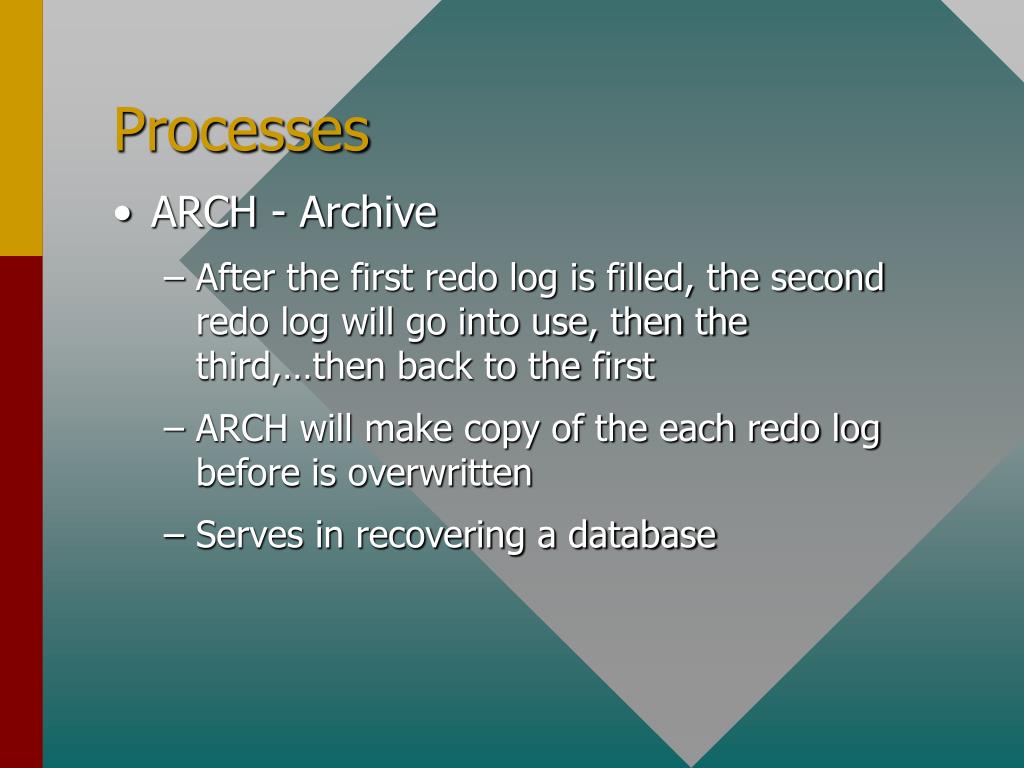 Processes

• ARCH - Archive

– After the first redo log is filled, the second redo log will go into use, then the third,…then back to the first

– ARCH will make copy of the each redo log before is overwritten

– Serves in recovering a database